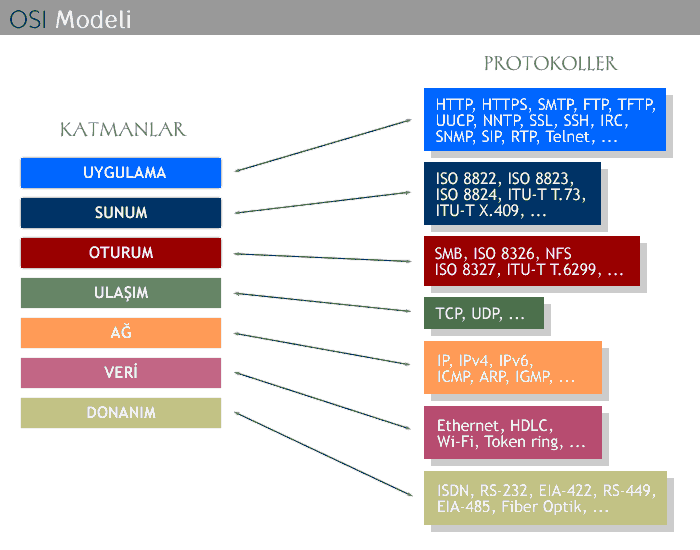 OSI Modeli

KATMANLAR

UYGULAMA

SUNUM

OTURUM

ULAŞIM

AĞ

VERİ

DONANIM

PROTOKOLLER

HTTP, HTTPS, SMTP, FTP, TFTP, UUCP, NNTP, SSL, SSH, IRC, SNMP, SIP, RTP, Telnet, ...

ISO 8822, ISO 8823, ISO 8824, ITU-T T.73, ITU-T X.409, ...

SMB, ISO 8326, NFS ISO 8327, ITU-T T.6299, ...

TCP, UDP, ...

IP, IPv4, IPv6, ICMP, ARP, IGMP, ...

Ethernet, HDLC, Wi-Fi, Token ring, ...

ISDN, RS-232, EIA-422, RS-449, EIA-485, Fiber Optik, ...